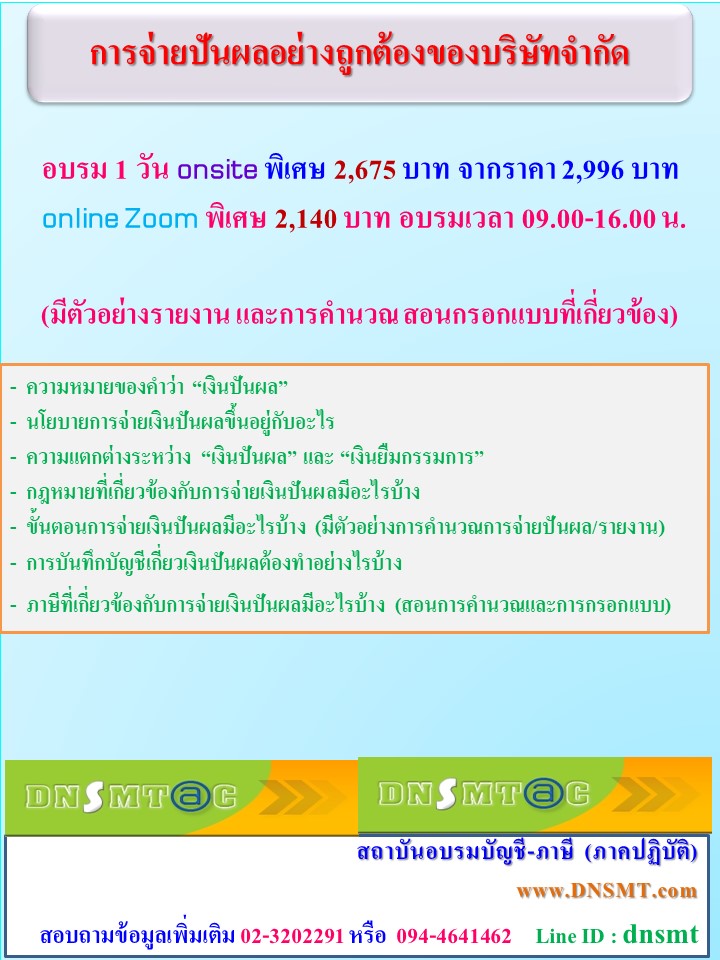 การจ่ายปันผลอย่างถูกต้องของบริษัทจำกัด

อบรม 1 วัน onsite พิเศษ 2,675 บาท จากราคา 2,996 บาท

online Zoom พิเศษ 2,140 บาท อบรมเวลา 09.00-16.00 น.

(มีตัวอย่างรายงาน และการคำนวณ สอนกรอกแบบที่เกี่ยวข้อง)

- ความหมายของคำว่า “เงินปันผล”
- นโยบายการจ่ายเงินปันผลขึ้นอยู่กับอะไร
- ความแตกต่างระหว่าง “เงินปันผล” และ “เงินยืมกรรมการ”
- กฎหมายที่เกี่ยวข้องกับการจ่ายเงินปันผลมีอะไรบ้าง
- ขั้นตอนการจ่ายเงินปันผลมีอะไรบ้าง (มีตัวอย่างการคำนวณการจ่ายปันผล/รายงาน)
- การบันทึกบัญชีเกี่ยวเงินปันผลต้องทำอย่างไรบ้าง
- ภาษีที่เกี่ยวข้องกับการจ่ายเงินปันผลมีอะไรบ้าง (สอนการคำนวณและการกรอกแบบ)

DNSMT@C

DNSMT@C

สถาบันอบรมบัญชี-ภาษี (ภาคปฏิบัติ)

www.DNSMT.com

สอบถามข้อมูลเพิ่มเติม 02-3202291 หรือ 094-4641462 Line ID : dnsmt